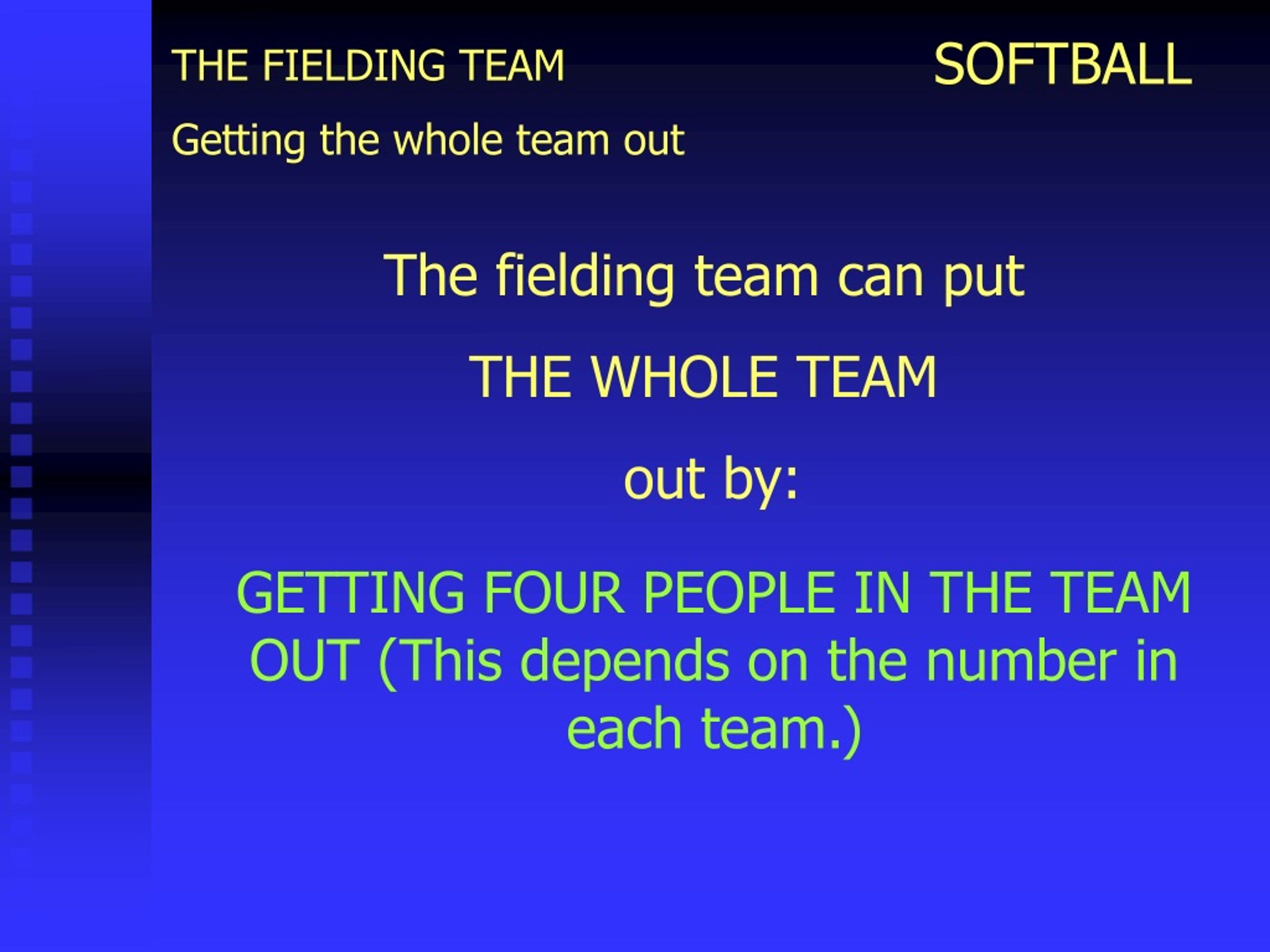 THE FIELDING TEAM

SOFTBALL

Getting the whole team out

The fielding team can put

THE WHOLE TEAM

out by:

GETTING FOUR PEOPLE IN THE TEAM OUT (This depends on the number in each team.)